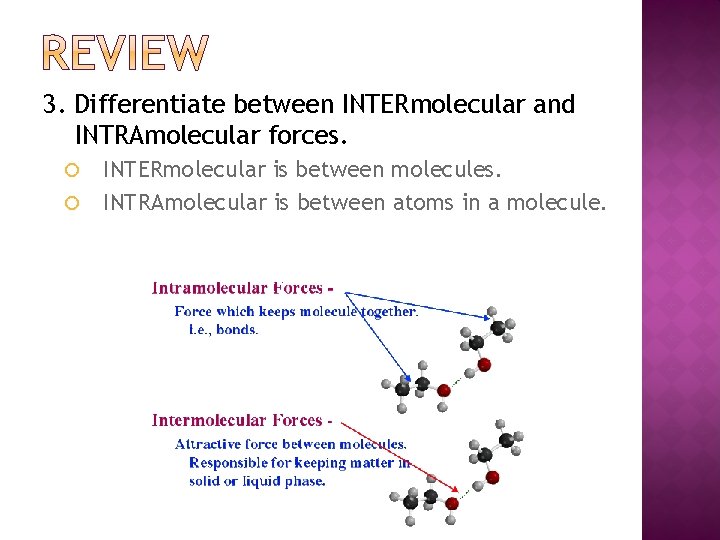 REVIEW

3. Differentiate between INTERmolecular and INTRAmolecular forces.

INTERmolecular is between molecules.

INTRAmolecular is between atoms in a molecule.

Intramolecular Forces -
Force which keeps molecule together. i.e., bonds.

Intermolecular Forces -
Attractive force between molecules. Responsible for keeping matter in solid or liquid phase.